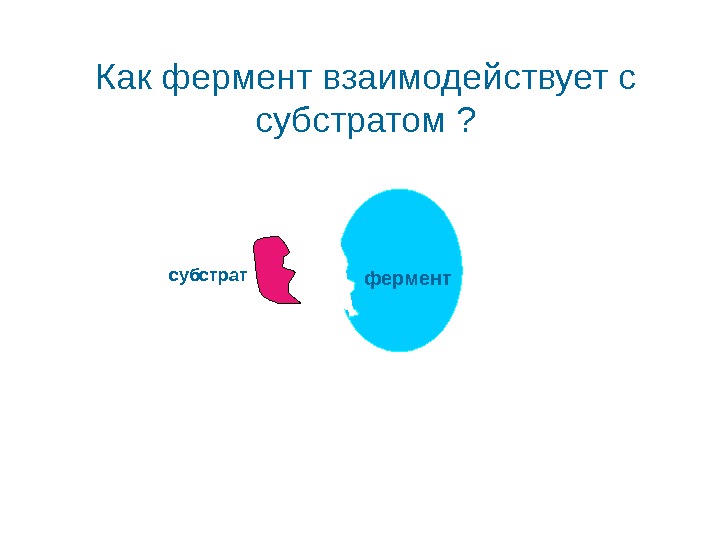 Как фермент взаимодействует с субстратом ?

субстрат

фермент